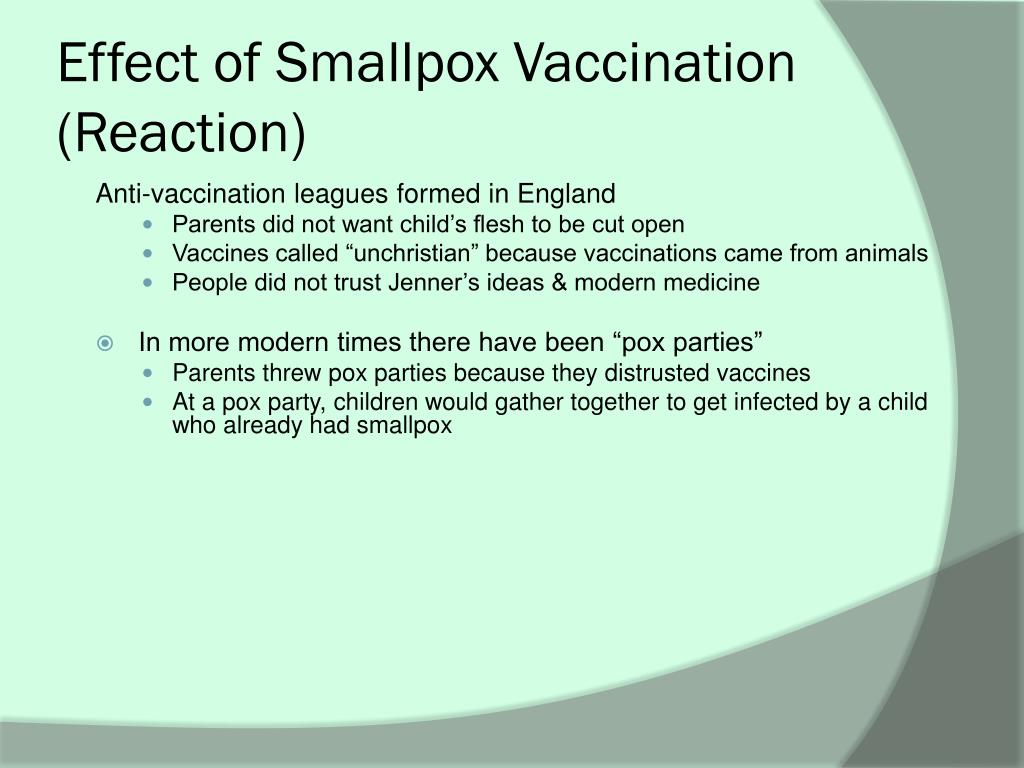 Effect of Smallpox Vaccination (Reaction)

Anti-vaccination leagues formed in England
- Parents did not want child’s flesh to be cut open
- Vaccines called “unchristian” because vaccinations came from animals
- People did not trust Jenner’s ideas & modern medicine

In more modern times there have been “pox parties”
- Parents threw pox parties because they distrusted vaccines
- At a pox party, children would gather together to get infected by a child who already had smallpox